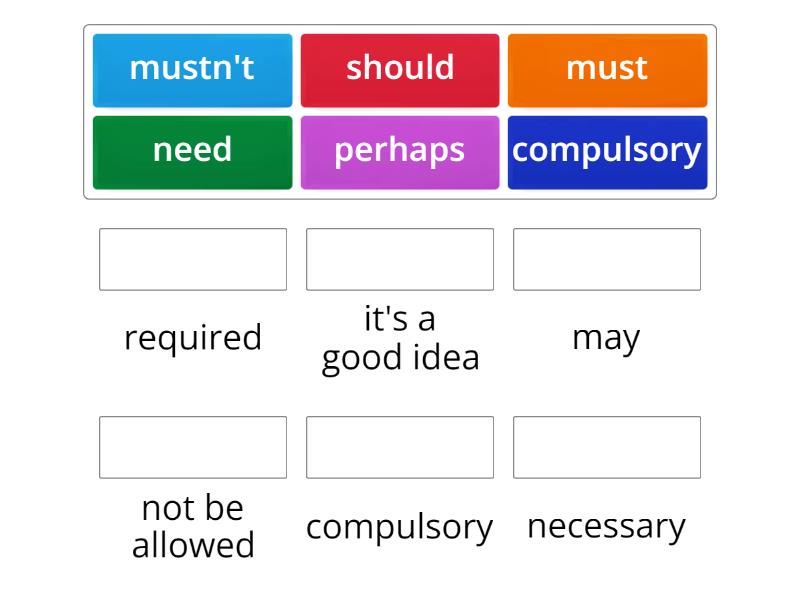 mustn't
should
must
need
perhaps
compulsory

required

it's a good idea

may

not be allowed

compulsory

necessary